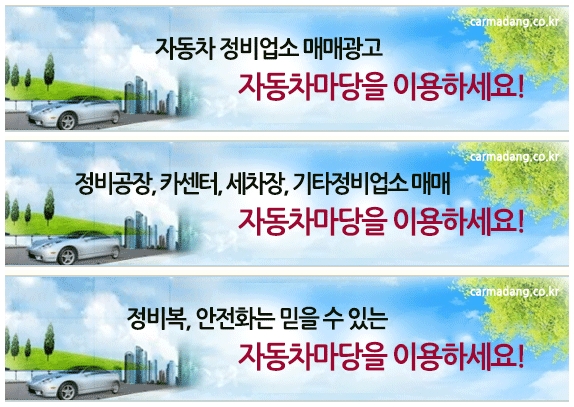 carmadang.co.kr

자동차 정비업소 매매광고

자동차마당을 이용하세요!

carmadang.co.kr

정비공장, 카센터, 세차장, 기타정비업소 매매

자동차마당을 이용하세요!

carmadang.co.kr

정비복, 안전화는 믿을 수 있는

자동차마당을 이용하세요!